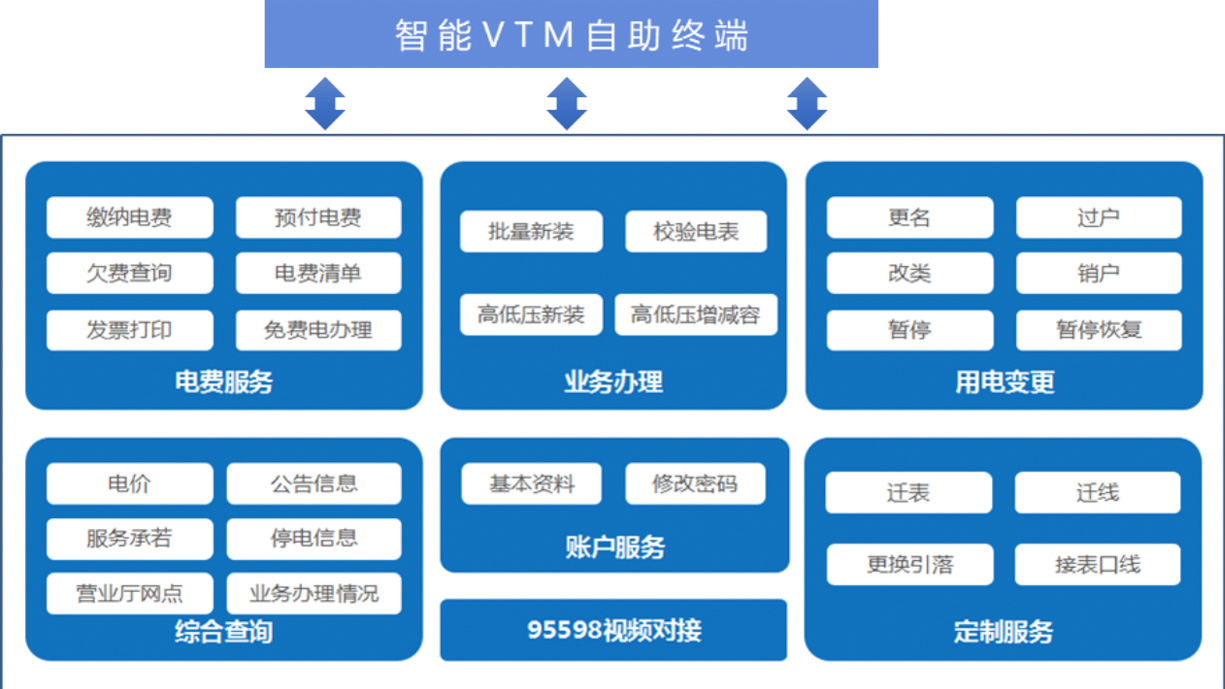 智能VTM自助终端

缴纳电费
预付电费
欠费查询
电费清单
发票打印
免费电办理
电费服务

批量新装
校验电表
高低压新装
高低压增减容
业务办理

更名
过户
改类
销户
暂停
暂停恢复
用电变更

电价
公告信息
服务承若
停电信息
营业厅网点
业务办理情况
综合查询

基本资料
修改密码
账户服务

95598视频对接

迁表
迁线
更换引落
接表口线
定制服务